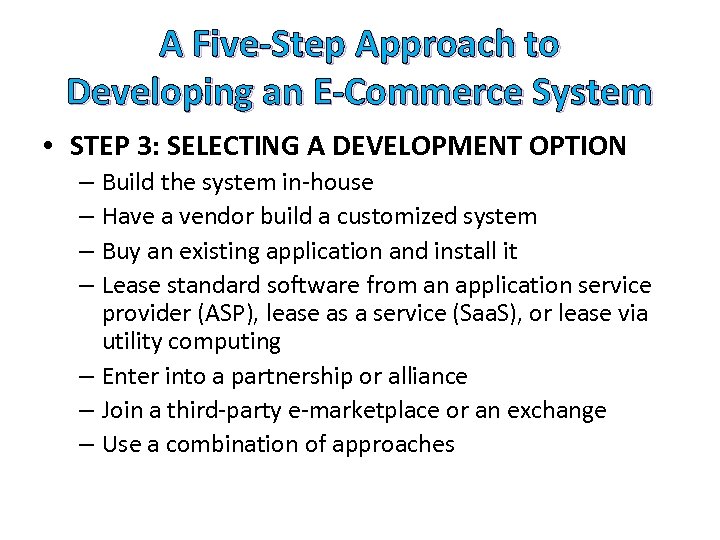 A Five-Step Approach to Developing an E-Commerce System

• STEP 3: SELECTING A DEVELOPMENT OPTION
– Build the system in-house
– Have a vendor build a customized system
– Buy an existing application and install it
– Lease standard software from an application service provider (ASP), lease as a service (SaaS), or lease via utility computing
– Enter into a partnership or alliance
– Join a third-party e-marketplace or an exchange
– Use a combination of approaches